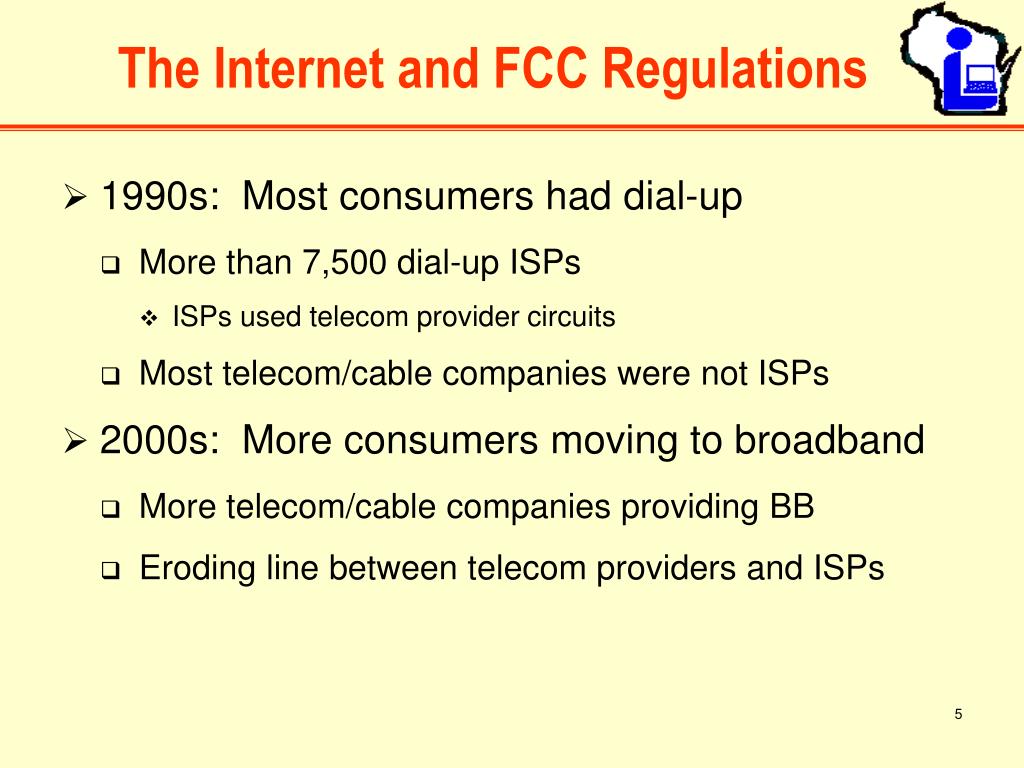 The Internet and FCC Regulations

➢ 1990s: Most consumers had dial-up

❑ More than 7,500 dial-up ISPs

❖ ISPs used telecom provider circuits

❑ Most telecom/cable companies were not ISPs

➢ 2000s: More consumers moving to broadband

❑ More telecom/cable companies providing BB

❑ Eroding line between telecom providers and ISPs

5